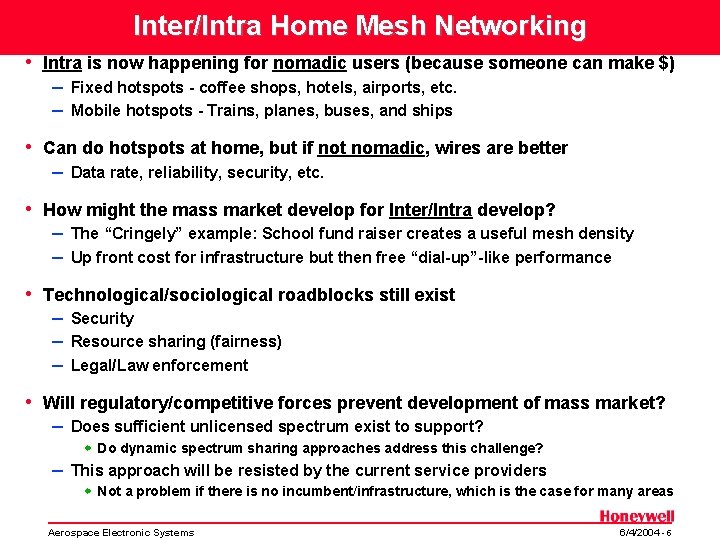 Inter/Intra Home Mesh Networking

• Intra is now happening for nomadic users (because someone can make $)
– Fixed hotspots - coffee shops, hotels, airports, etc.
– Mobile hotspots - Trains, planes, buses, and ships

• Can do hotspots at home, but if not nomadic, wires are better
– Data rate, reliability, security, etc.

• How might the mass market develop for Inter/Intra develop?
– The "Cringely" example: School fund raiser creates a useful mesh density
– Up front cost for infrastructure but then free "dial-up"-like performance

• Technological/sociological roadblocks still exist
– Security
– Resource sharing (fairness)
– Legal/Law enforcement

• Will regulatory/competitive forces prevent development of mass market?
– Does sufficient unlicensed spectrum exist to support?
• Do dynamic spectrum sharing approaches address this challenge?
– This approach will be resisted by the current service providers
• Not a problem if there is no incumbent/infrastructure, which is the case for many areas

Honeywell

Aerospace Electronic Systems

6/4/2004 - 6